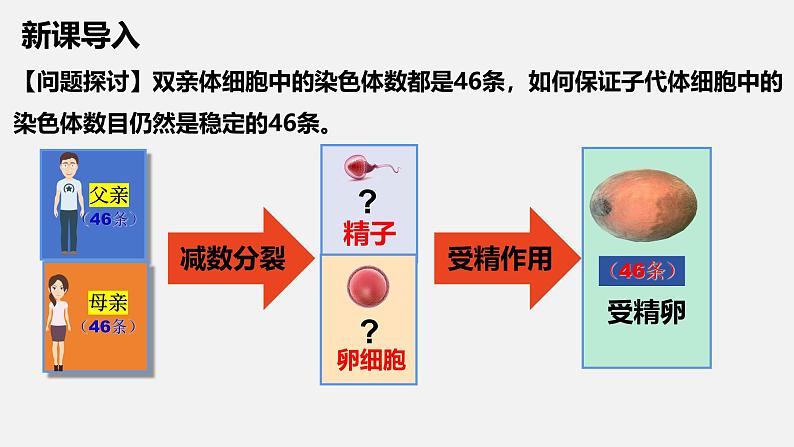 新课导入

【问题探讨】双亲体细胞中的染色体数都是46条，如何保证子代体细胞中的染色体数目仍然是稳定的46条。

父亲
（46条）

母亲
（46条）

减数分裂

?
精子

?
卵细胞

受精作用

（46条）
受精卵